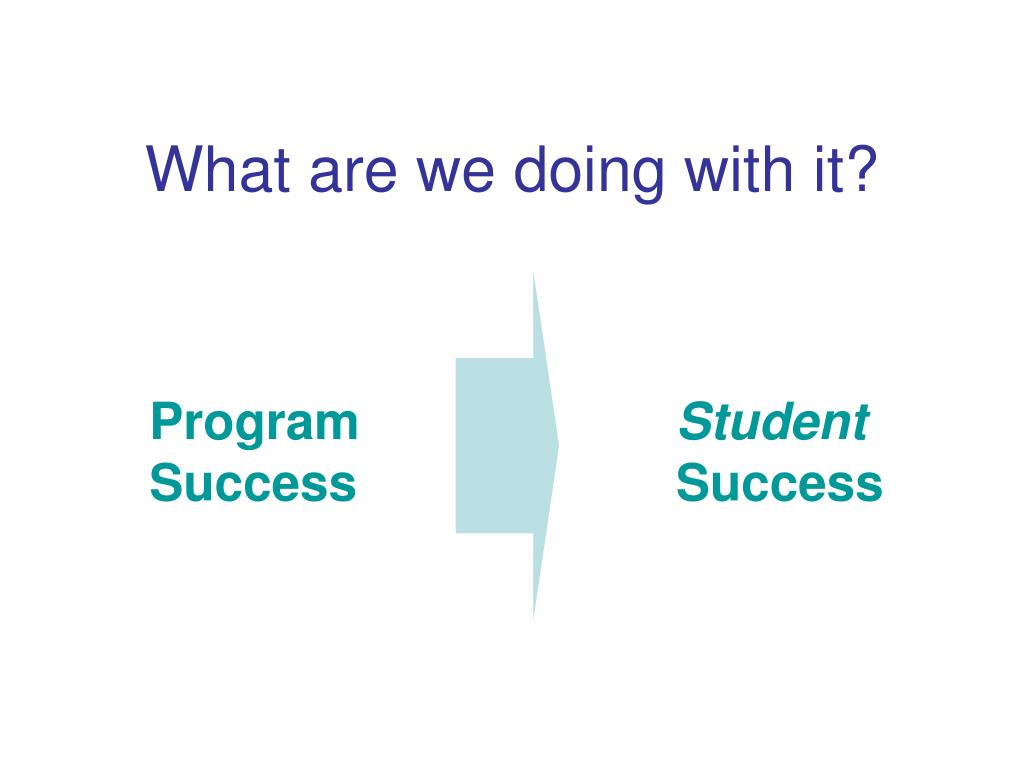 What are we doing with it?

Program
Success

Student
Success